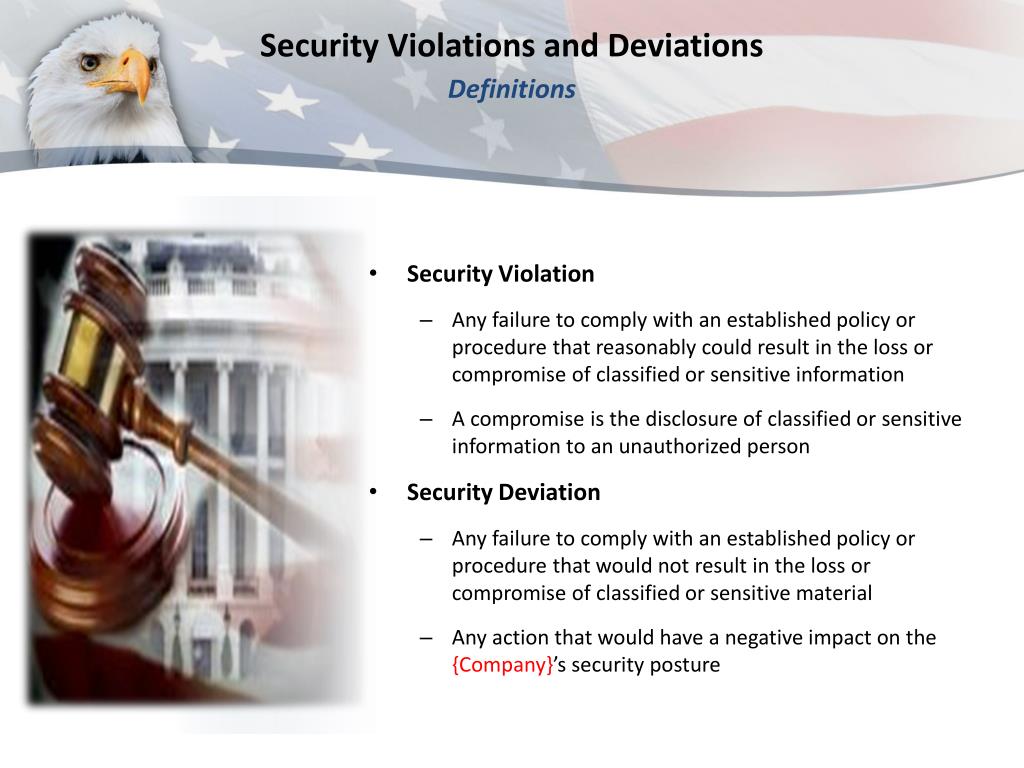 Security Violations and Deviations
Definitions

• Security Violation
– Any failure to comply with an established policy or procedure that reasonably could result in the loss or compromise of classified or sensitive information
– A compromise is the disclosure of classified or sensitive information to an unauthorized person

• Security Deviation
– Any failure to comply with an established policy or procedure that would not result in the loss or compromise of classified or sensitive material
– Any action that would have a negative impact on the {Company}'s security posture